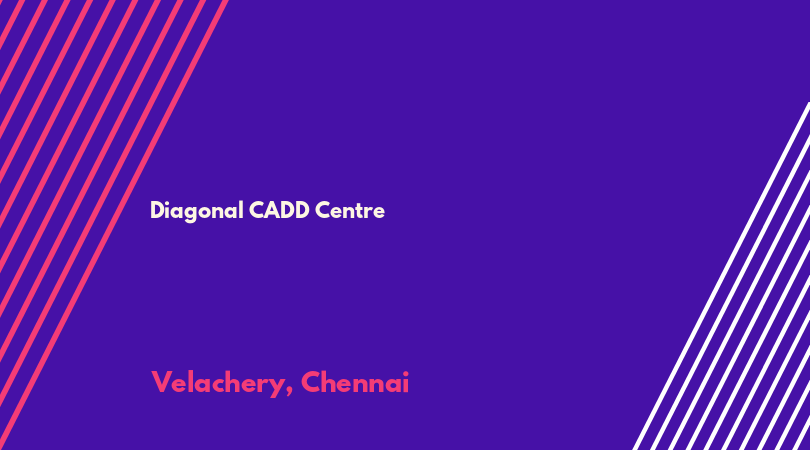 Diagonal CADD Centre

Velachery, Chennai